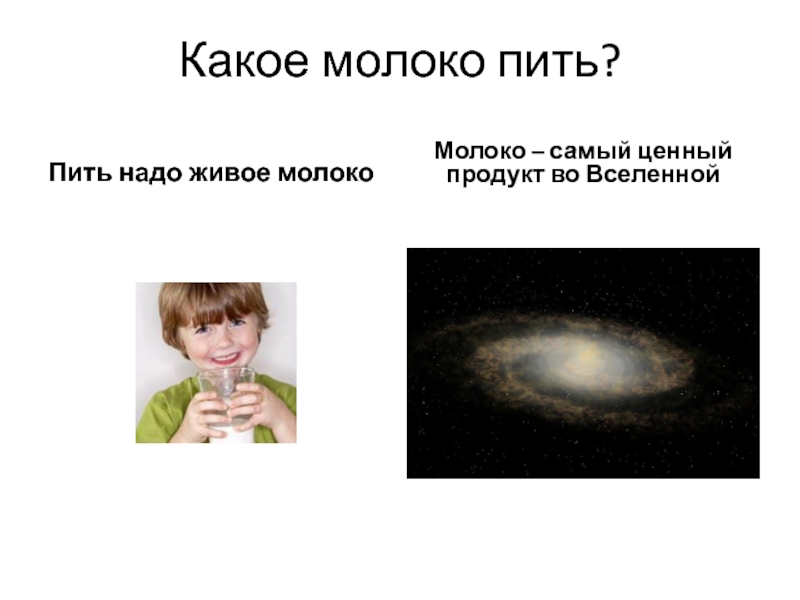 Какое молоко пить?

Пить надо живое молоко

Молоко – самый ценный продукт во Вселенной